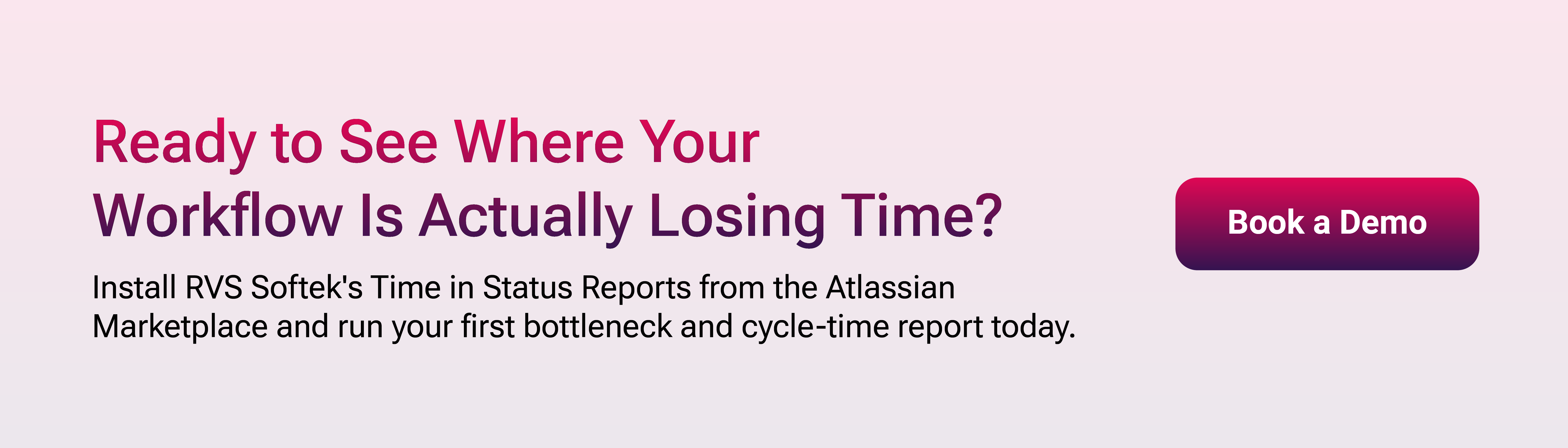 Ready to See Where Your Workflow Is Actually Losing Time?

Install RVS Softek's Time in Status Reports from the Atlassian Marketplace and run your first bottleneck and cycle-time report today.

Book a Demo